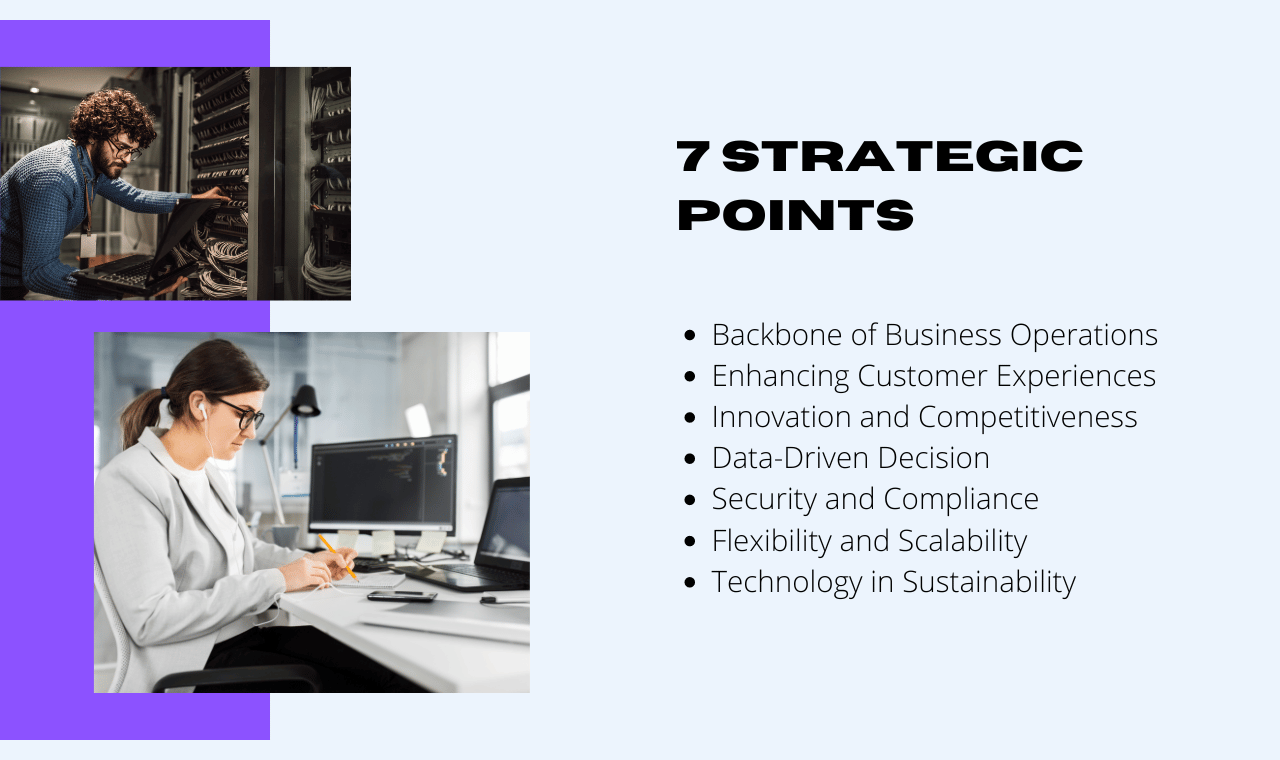 7 STRATEGIC POINTS

- Backbone of Business Operations
- Enhancing Customer Experiences
- Innovation and Competitiveness
- Data-Driven Decision
- Security and Compliance
- Flexibility and Scalability
- Technology in Sustainability